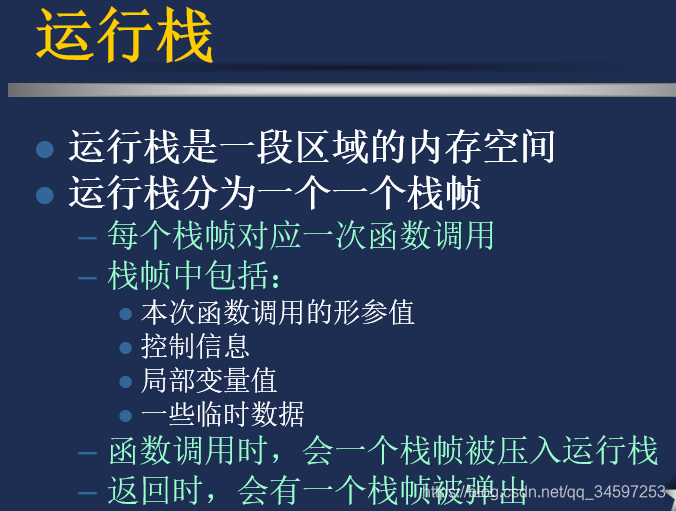 运行栈

• 运行栈是一段区域的内存空间
• 运行栈分为一个一个栈帧
- 每个栈帧对应一次函数调用
- 栈帧中包括：
• 本次函数调用的形参值
• 控制信息
• 局部变量值
• 一些临时数据
- 函数调用时，会一个栈帧被压入运行栈
- 返回时，会有一个栈帧被弹出

https://blog.csdn.net/qq_34597253